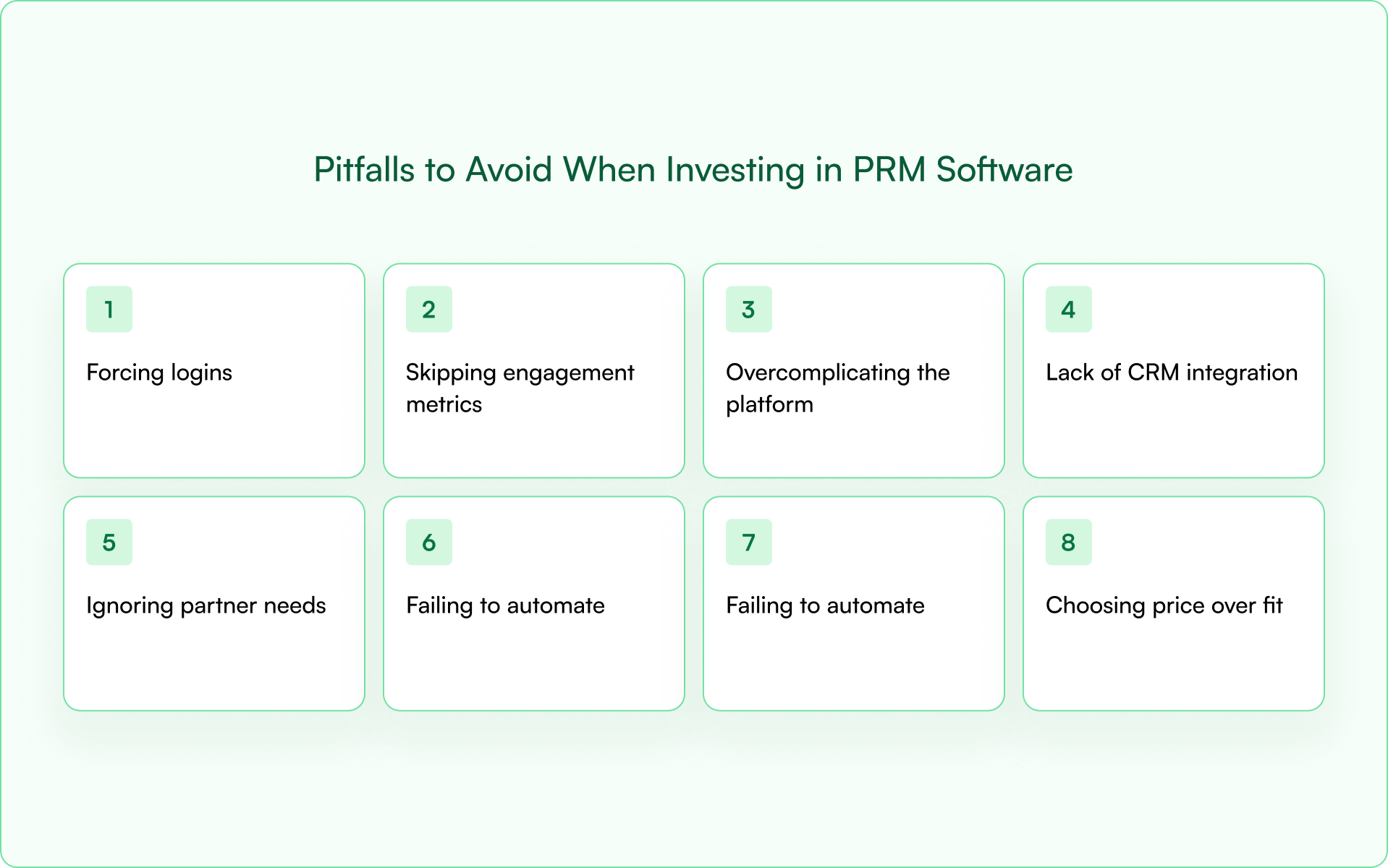 Pitfalls to Avoid When Investing in PRM Software

1

Forcing logins

2

Skipping engagement metrics

3

Overcomplicating the platform

4

Lack of CRM integration

5

Ignoring partner needs

6

Failing to automate

7

Failing to automate

8

Choosing price over fit